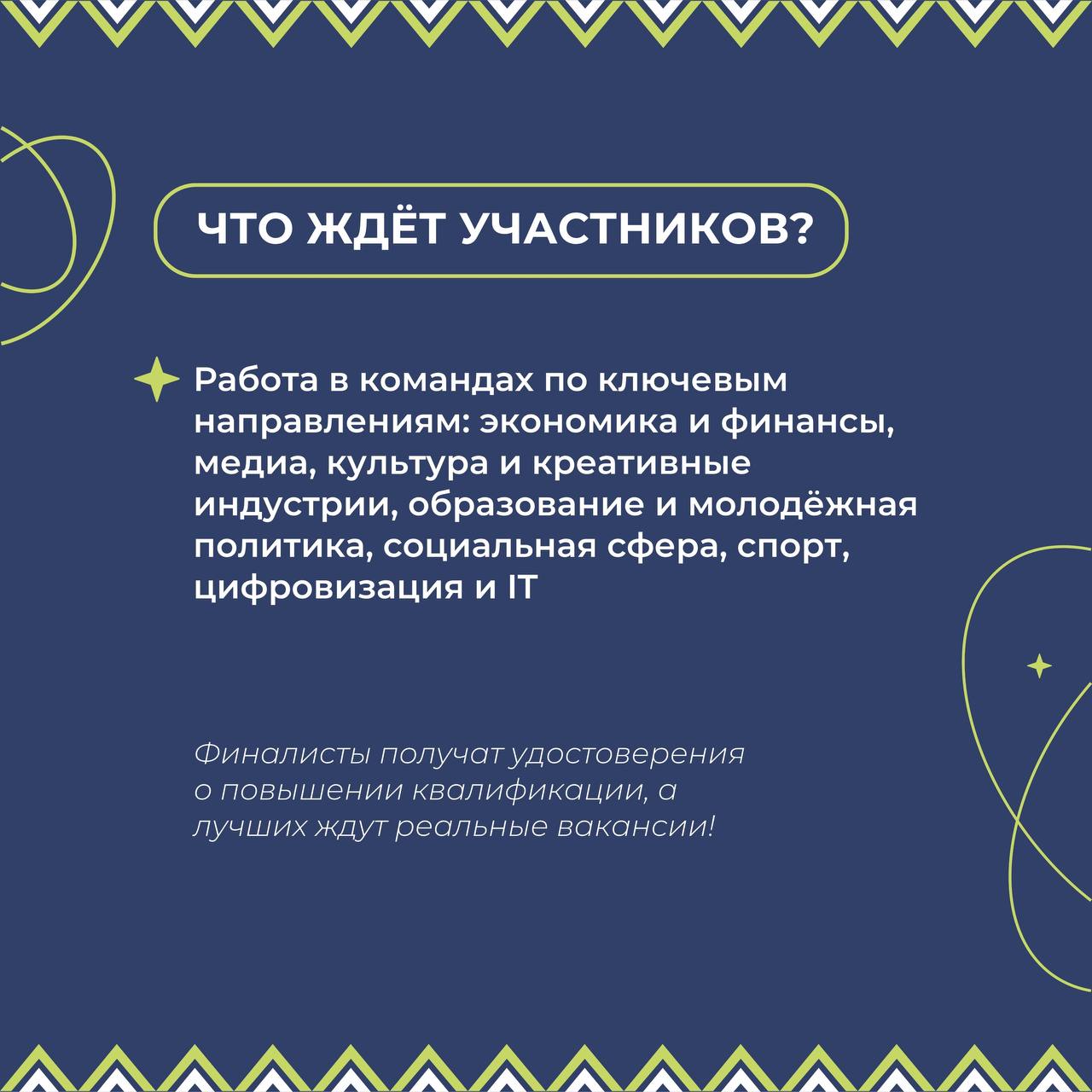 ЧТО ЖДЁТ УЧАСТНИКОВ?

Работа в командах по ключевым направлениям: экономика и финансы, медиа, культура и креативные индустрии, образование и молодёжная политика, социальная сфера, спорт, цифровизация и IT

Финалисты получат удостоверения о повышении квалификации, а лучших ждут реальные вакансии!